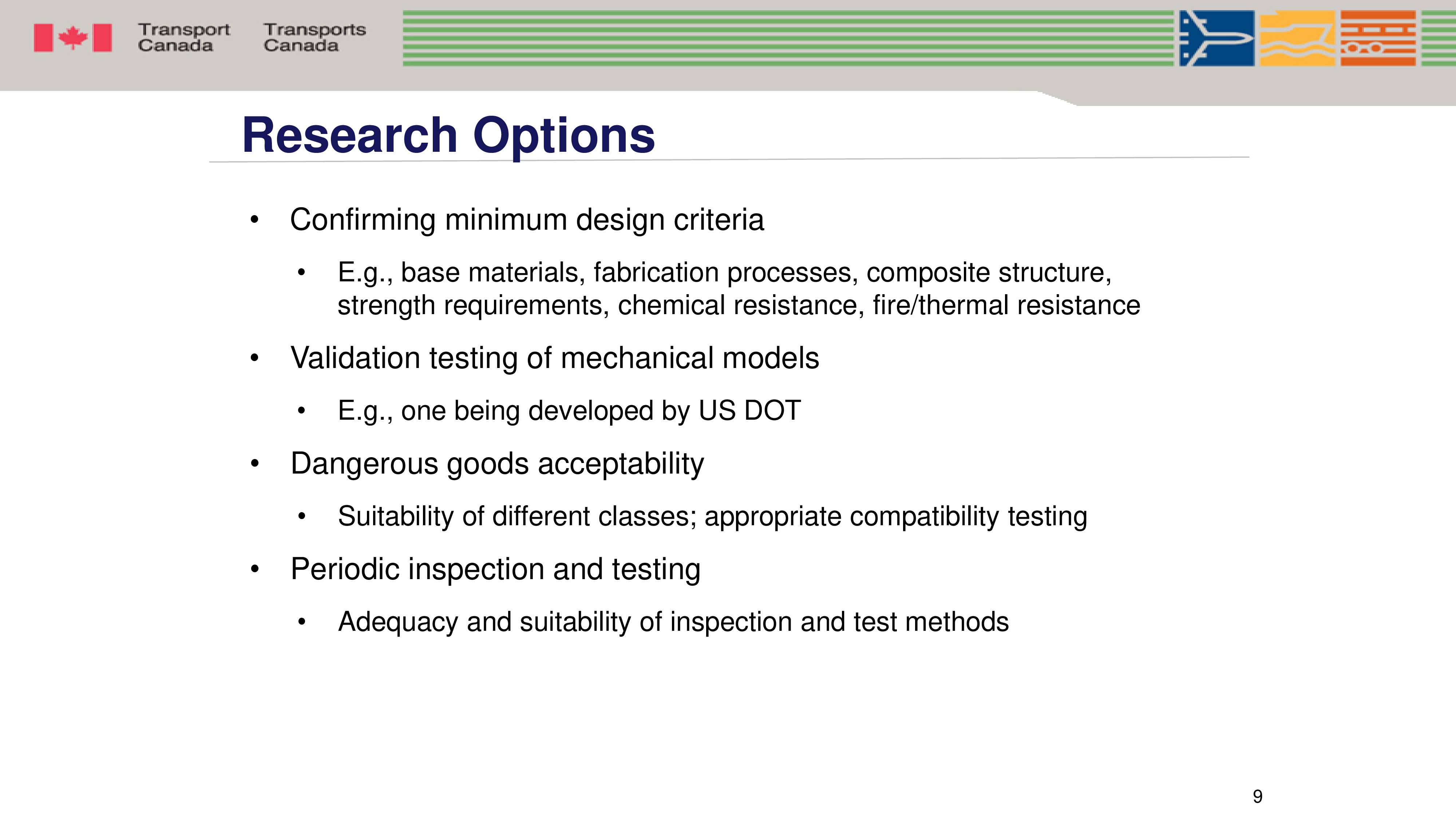 Transport Canada    Transports Canada

Research Options

• Confirming minimum design criteria
  • E.g., base materials, fabrication processes, composite structure, strength requirements, chemical resistance, fire/thermal resistance
• Validation testing of mechanical models
  • E.g., one being developed by US DOT
• Dangerous goods acceptability
  • Suitability of different classes; appropriate compatibility testing
• Periodic inspection and testing
  • Adequacy and suitability of inspection and test methods

9